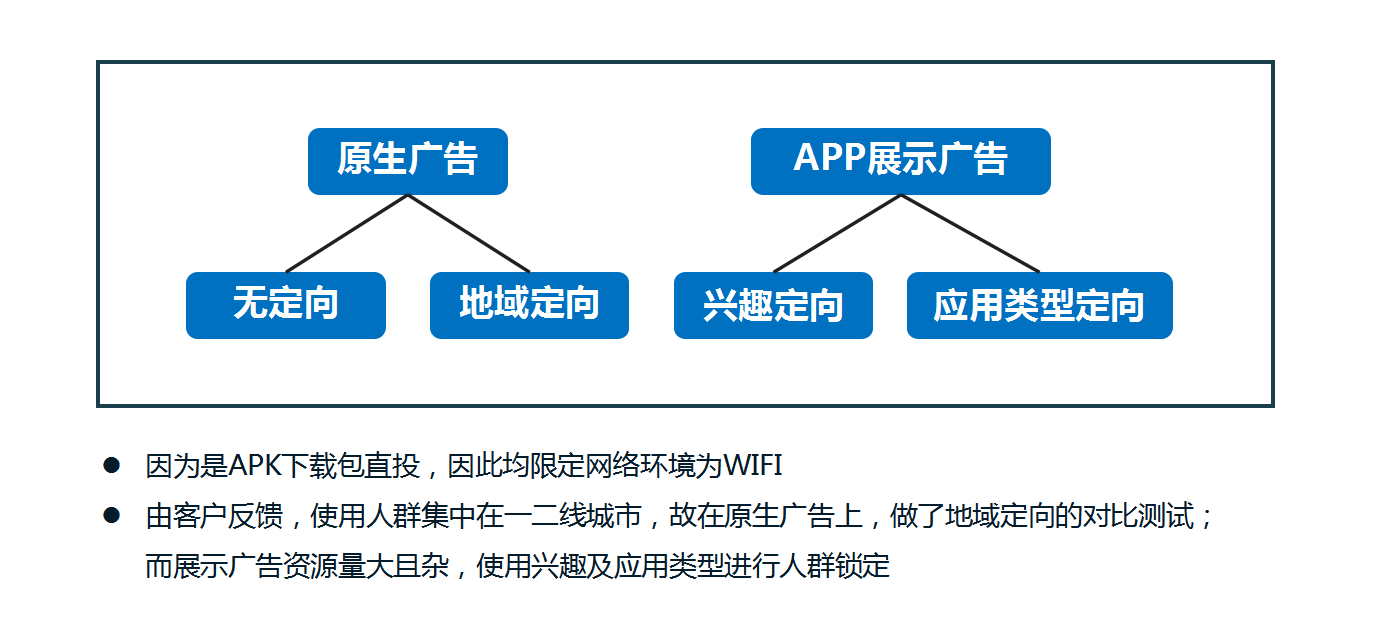 原生广告

无定向

地域定向

APP展示广告

兴趣定向

应用类型定向

● 因为是APK下载包直投，因此均限定网络环境为WIFI

● 由客户反馈，使用人群集中在一二线城市，故在原生广告上，做了地域定向的对比测试；而展示广告资源量大且杂，使用兴趣及应用类型进行人群锁定